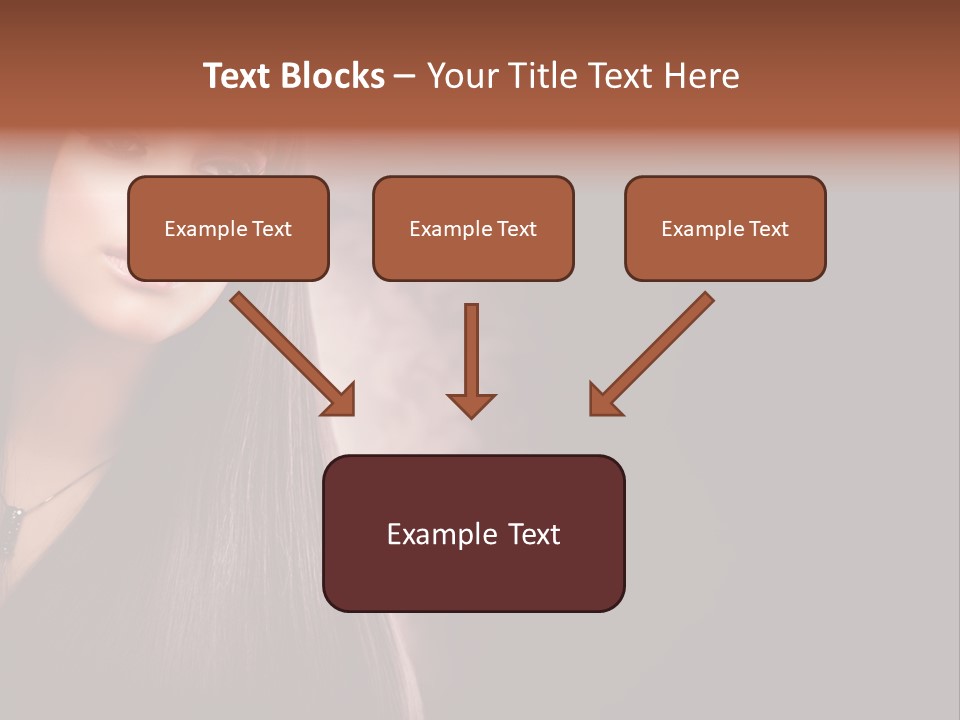 Text Blocks – Your Title Text Here

Example Text

Example Text

Example Text

Example Text